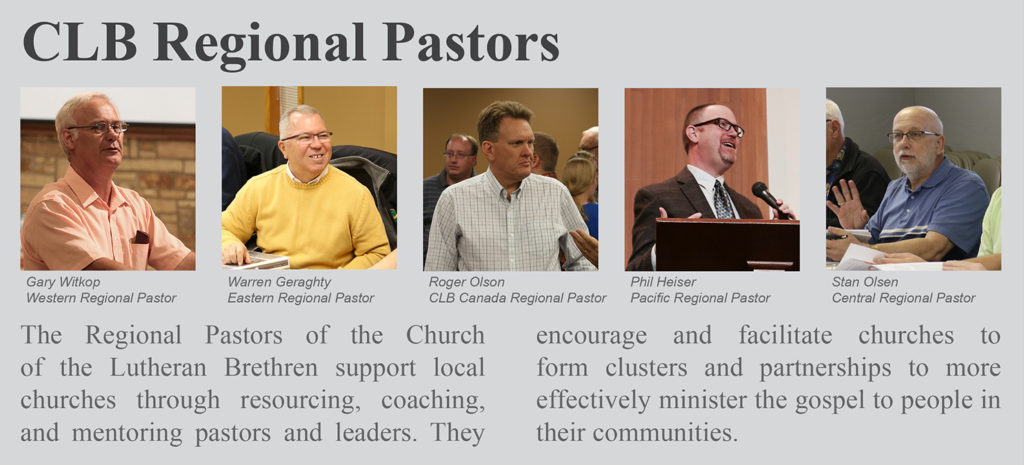 CLB Regional Pastors

Gary Witkop
Western Regional Pastor

Warren Geraghty
Eastern Regional Pastor

Roger Olson
CLB Canada Regional Pastor

Phil Heiser
Pacific Regional Pastor

Stan Olsen
Central Regional Pastor

The Regional Pastors of the Church of the Lutheran Brethren support local churches through resourcing, coaching, and mentoring pastors and leaders. They encourage and facilitate churches to form clusters and partnerships to more effectively minister the gospel to people in their communities.